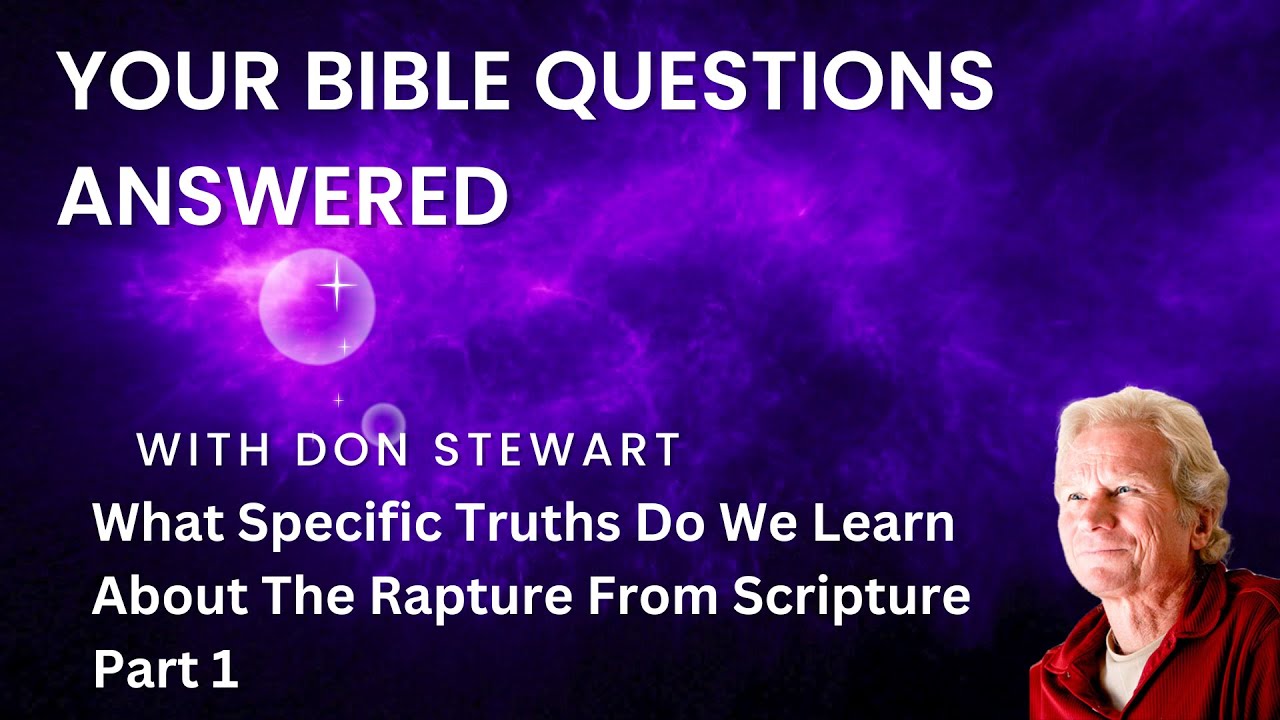 YOUR BIBLE QUESTIONS ANSWERED

WITH DON STEWART

What Specific Truths Do We Learn About The Rapture From Scripture Part 1